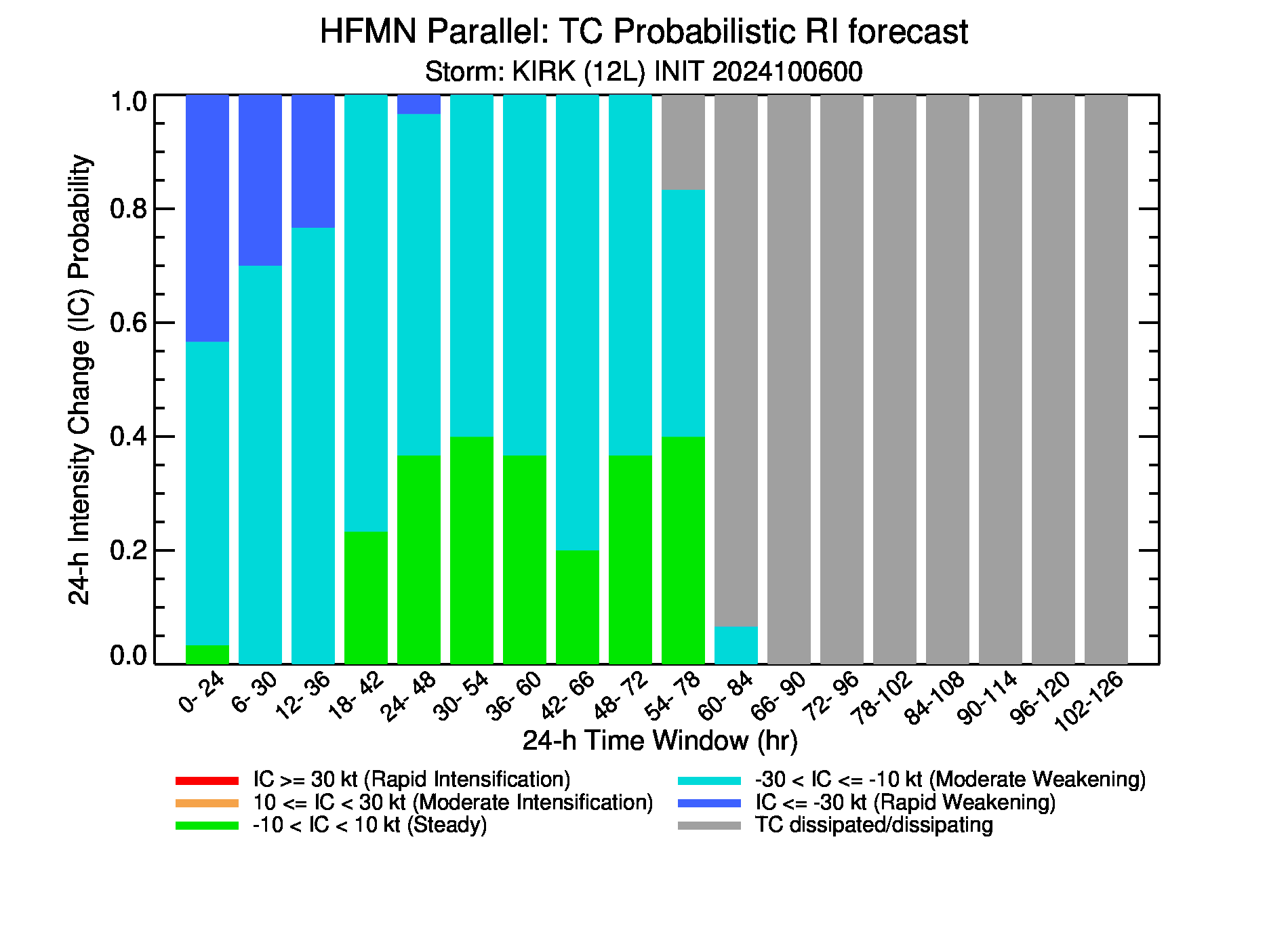 HFMN Parallel: TC Probabilistic RI forecast
Storm: KIRK (12L) INIT 2024100600

24-h Intensity Change (IC) Probability

1.0
0.8
0.6
0.4
0.2
0.0

0- 24
6- 30
12- 36
18- 42
24- 48
30- 54
36- 60
42- 66
48- 72
54- 78
60- 84
66- 90
72- 96
78-102
84-108
90-114
96-120
102-126

24-h Time Window (hr)

IC >= 30 kt (Rapid Intensification)
10 <= IC < 30 kt (Moderate Intensification)
-10 < IC < 10 kt (Steady)
-30 < IC <= -10 kt (Moderate Weakening)
IC <= -30 kt (Rapid Weakening)
TC dissipated/dissipating